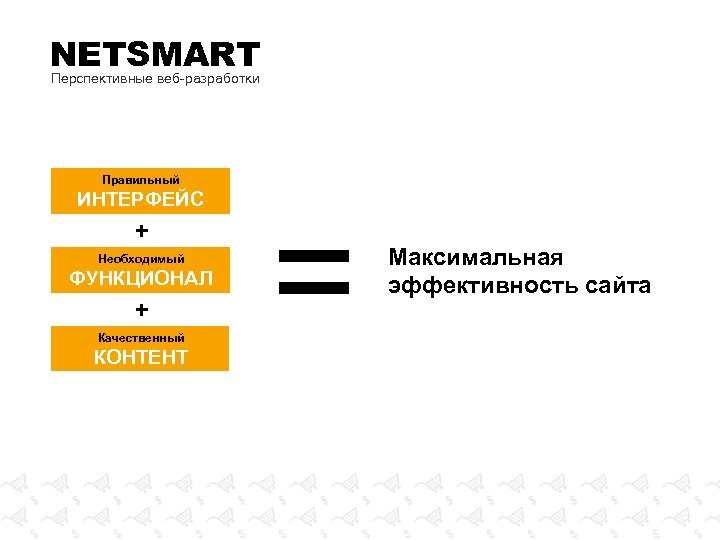 NETSMART
Перспективные веб-разработки

Правильный
ИНТЕРФЕЙС

+

Необходимый
ФУНКЦИОНАЛ

+

Качественный
КОНТЕНТ

=

Максимальная эффективность сайта